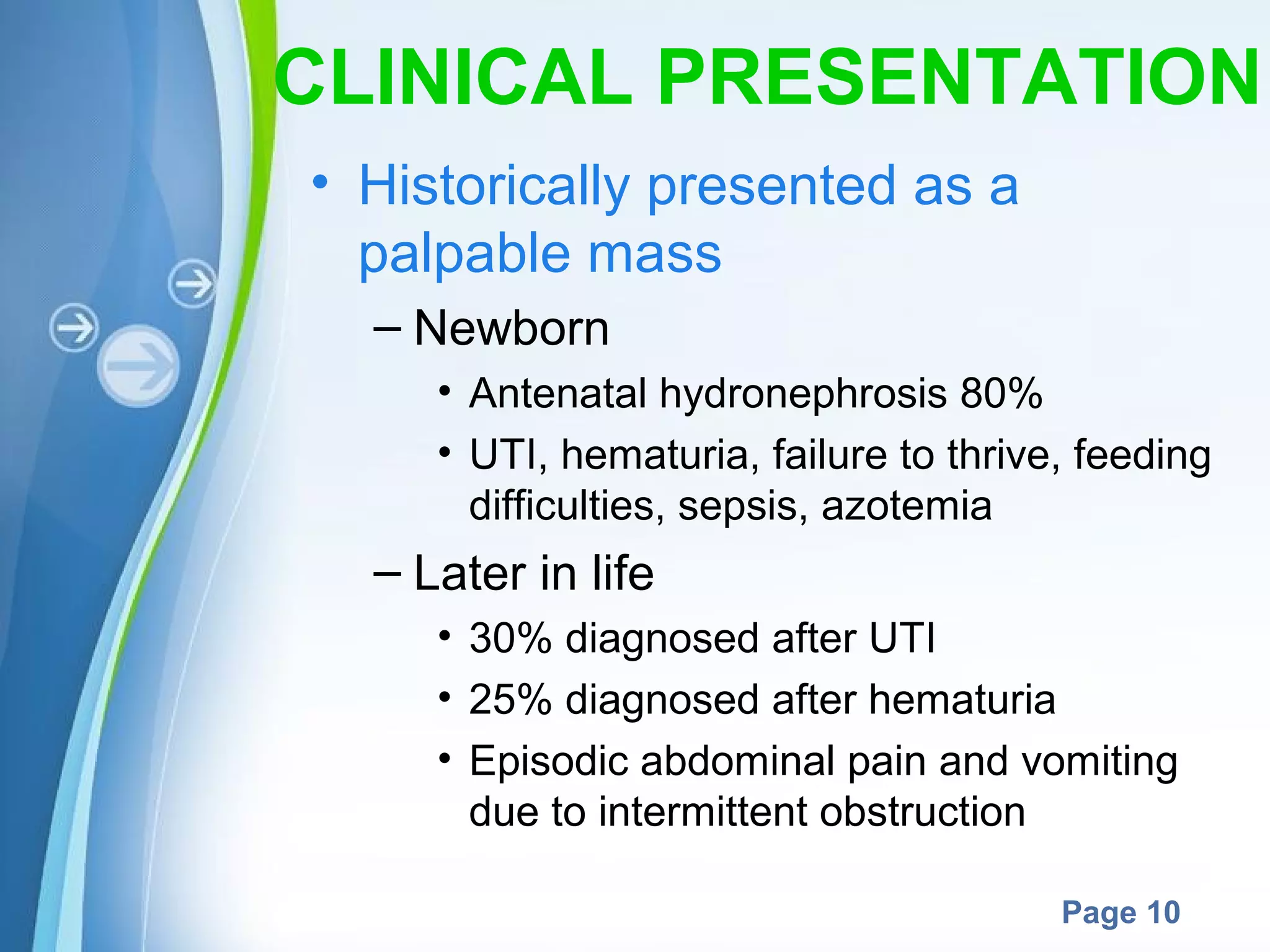 CLINICAL PRESENTATION

• Historically presented as a palpable mass

– Newborn

• Antenatal hydronephrosis 80%

• UTI, hematuria, failure to thrive, feeding difficulties, sepsis, azotemia

– Later in life

• 30% diagnosed after UTI

• 25% diagnosed after hematuria

• Episodic abdominal pain and vomiting due to intermittent obstruction

Page 10